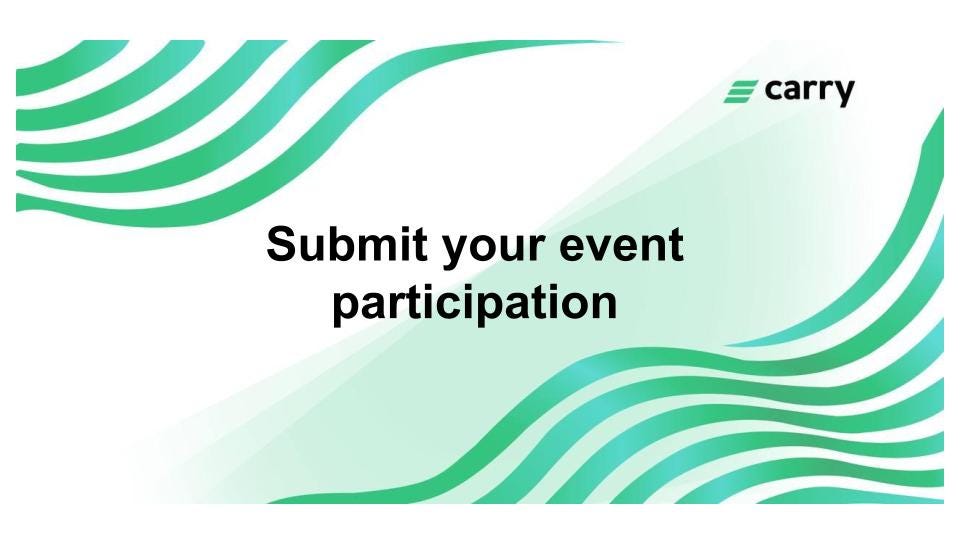 carry

Submit your event participation